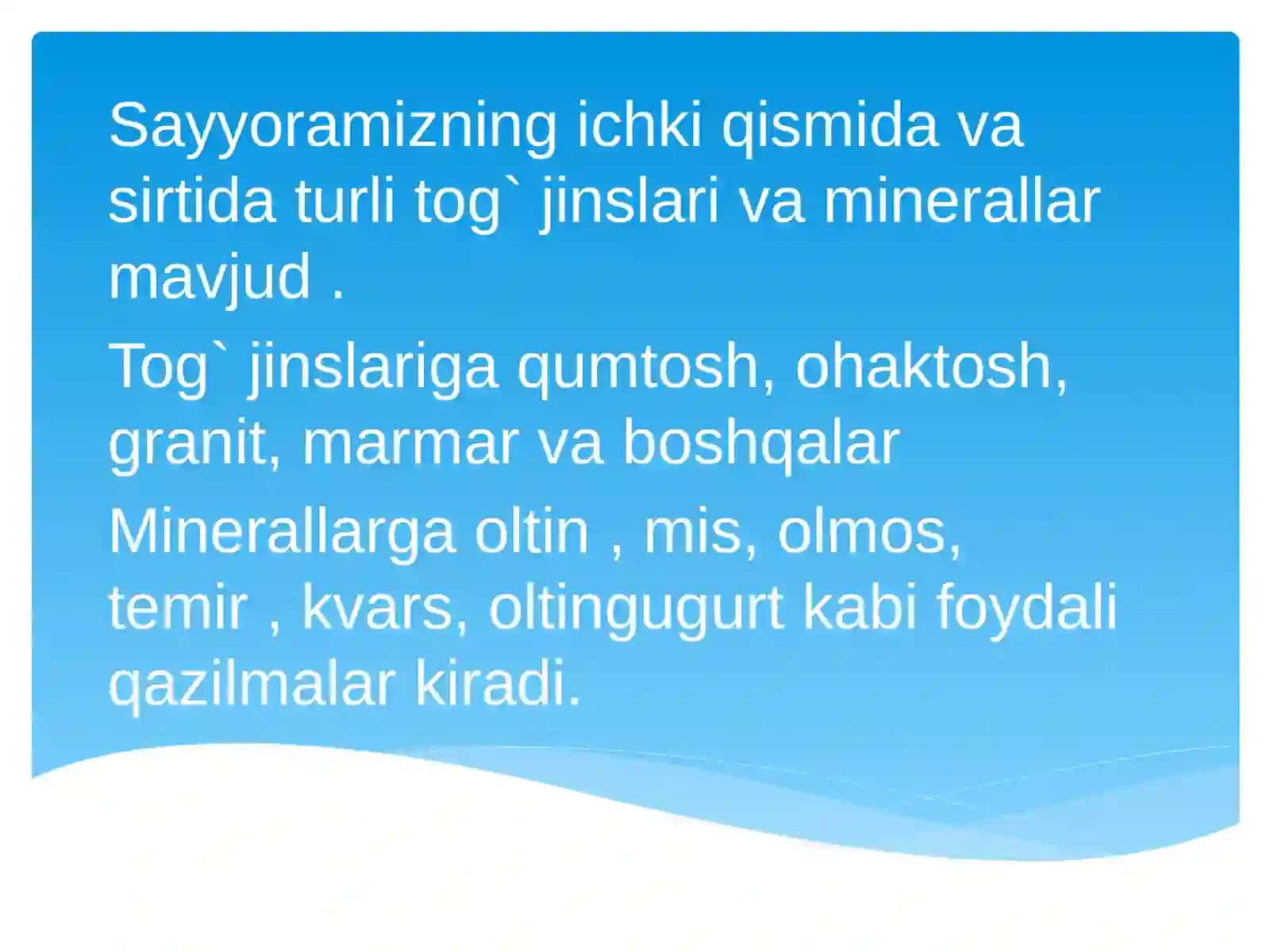 Sayyoramizning ichki qismida va sirtida turli tog` jinslari va minerallar mavjud .

Tog` jinslariga qumtosh, ohaktosh, granit, marmar va boshqalar

Minerallarga oltin , mis, olmos, temir , kvars, oltingugurt kabi foydali qazilmalar kiradi.